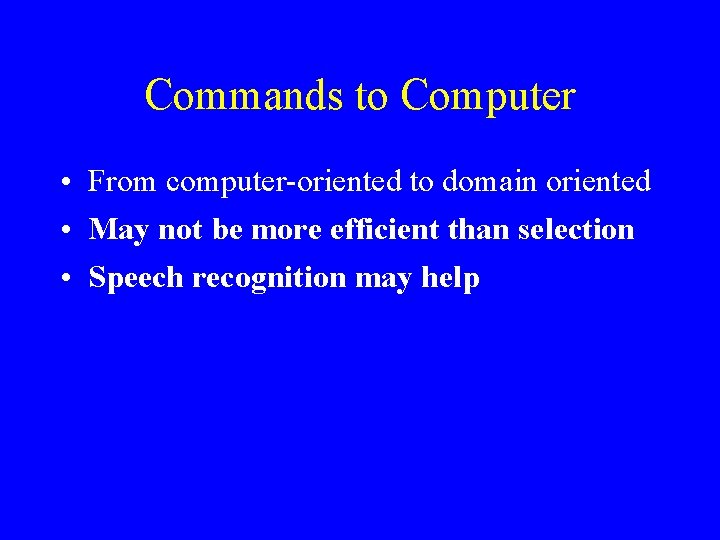 Commands to Computer

• From computer-oriented to domain oriented
• May not be more efficient than selection
• Speech recognition may help